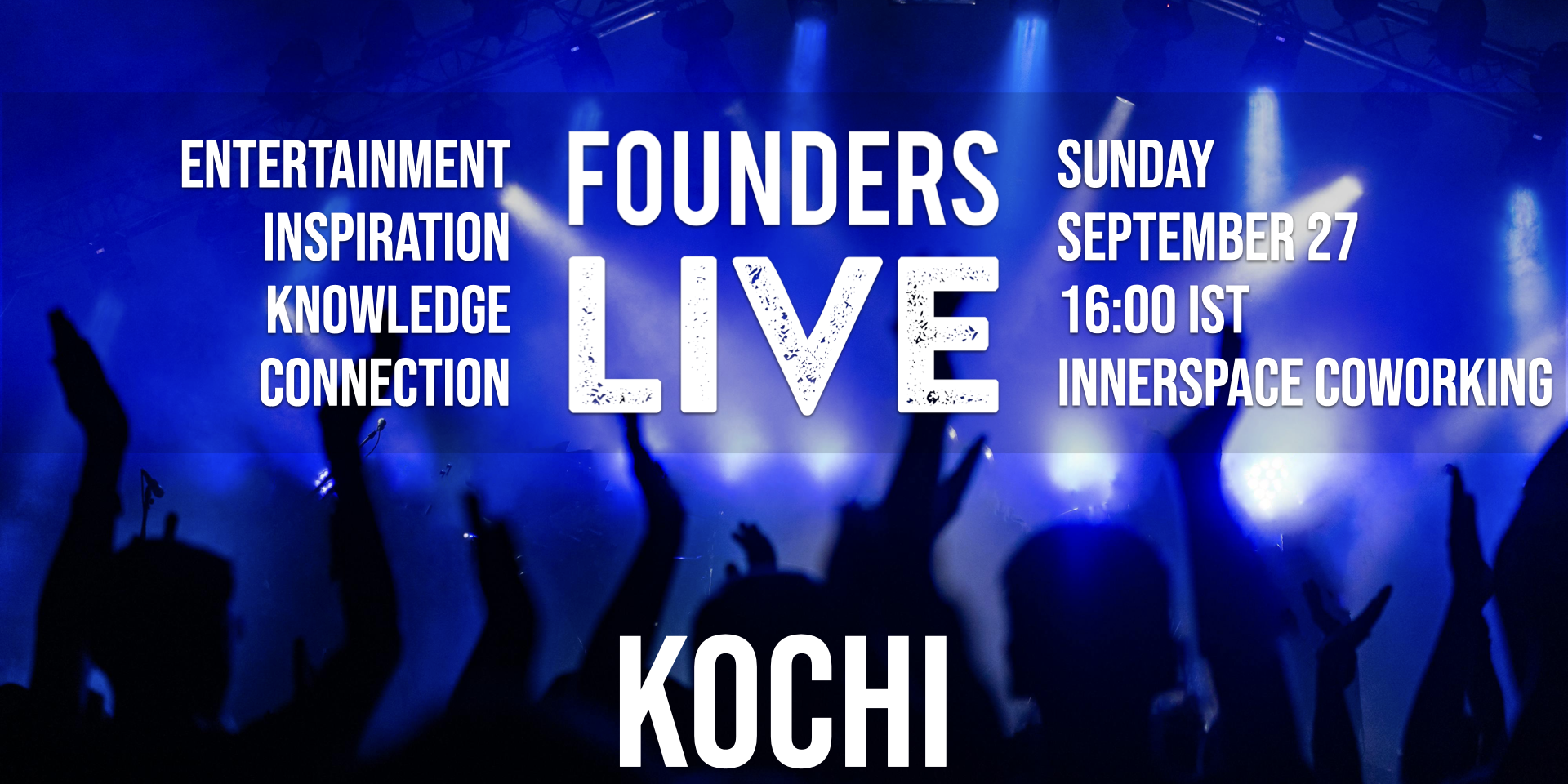 ENTERTAINMENT
INSPIRATION
KNOWLEDGE
CONNECTION

FOUNDERS
LIVE

SUNDAY
SEPTEMBER 27
16:00 IST
INNERSPACE COWORKING

KOCHI